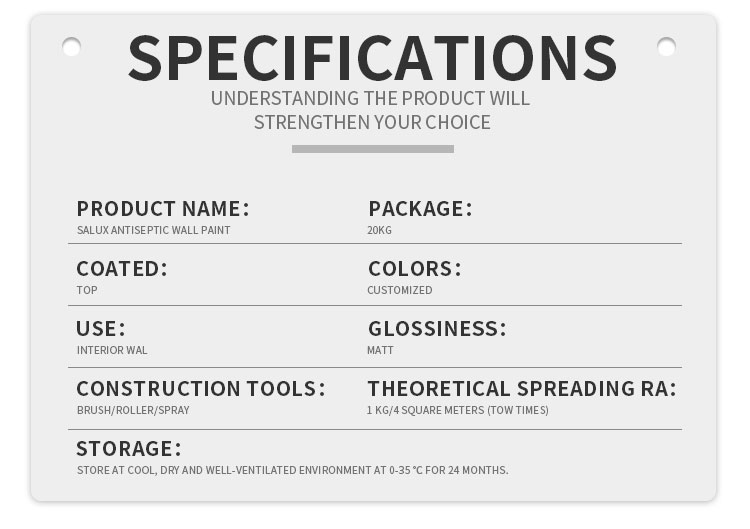 SPECIFICATIONS

UNDERSTANDING THE PRODUCT WILL STRENGTHEN YOUR CHOICE

PRODUCT NAME:
SALUX ANTISEPTIC WALL PAINT

PACKAGE:
20KG

COATED:
TOP

COLORS:
CUSTOMIZED

USE:
INTERIOR WAL

GLOSSINESS:
MATT

CONSTRUCTION TOOLS:
BRUSH/ROLLER/SPRAY

THEORETICAL SPREADING RA:
1 KG/4 SQUARE METERS (TOW TIMES)

STORAGE:
STORE AT COOL, DRY AND WELL-VENTILATED ENVIRONMENT AT 0-35 °C FOR 24 MONTHS.